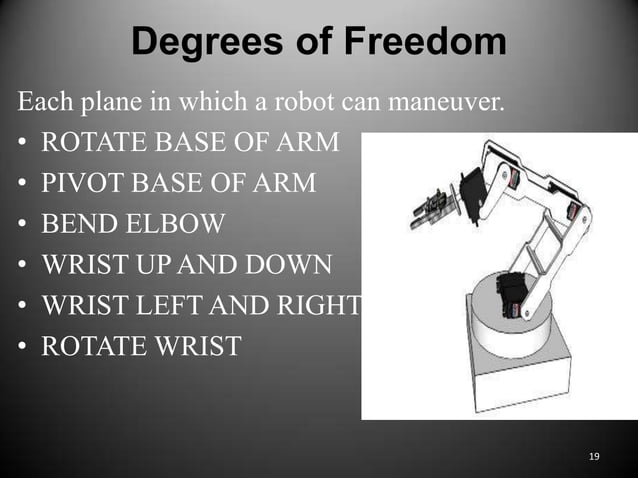 Degrees of Freedom

Each plane in which a robot can maneuver.

• ROTATE BASE OF ARM
• PIVOT BASE OF ARM
• BEND ELBOW
• WRIST UP AND DOWN
• WRIST LEFT AND RIGHT
• ROTATE WRIST

19